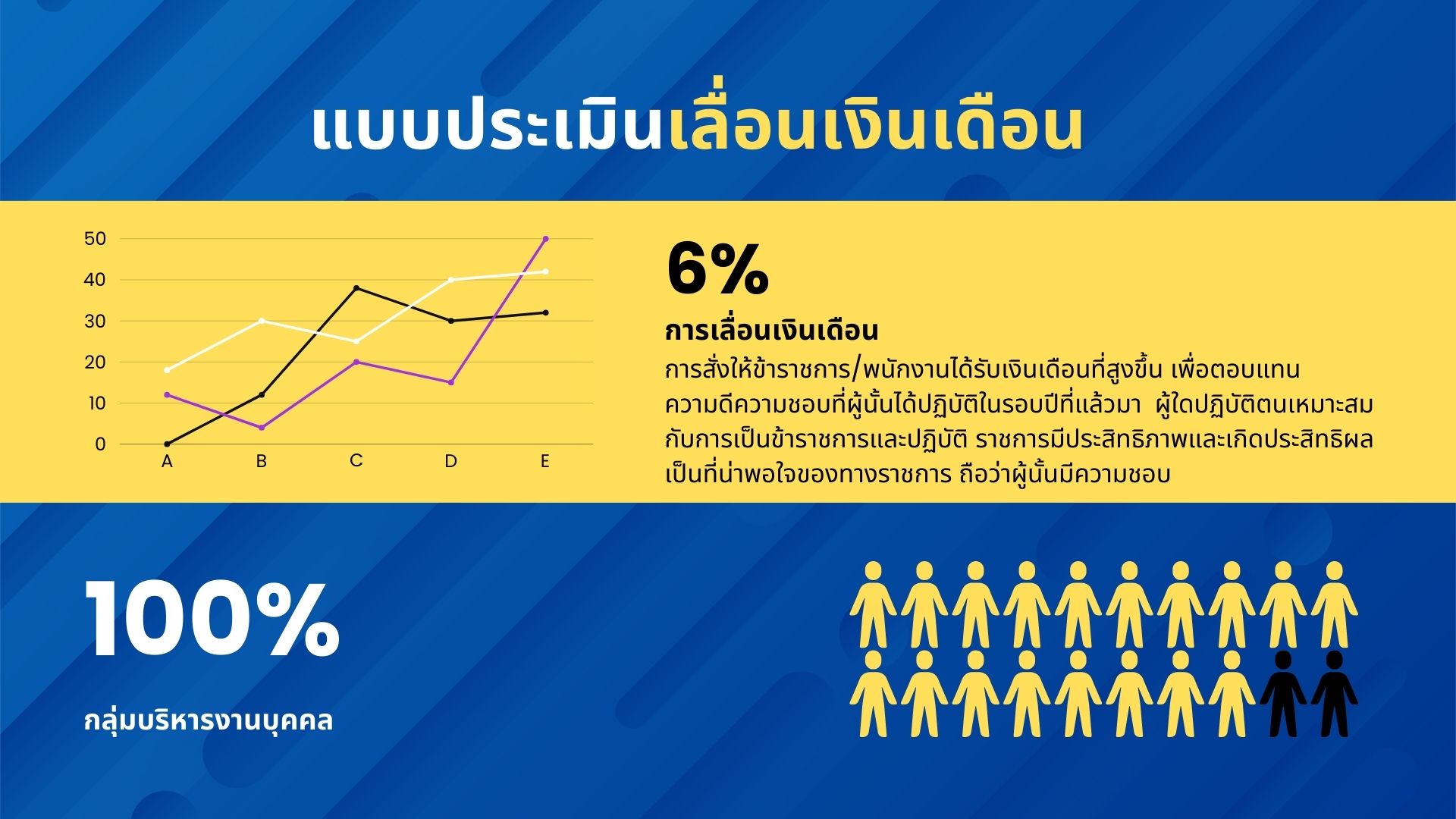 แบบประเมินเลื่อนเงินเดือน

50
40
30
20
10
0
A B C D E

6%

การเลื่อนเงินเดือน

การสั่งให้ข้าราชการ/พนักงานได้รับเงินเดือนที่สูงขึ้น เพื่อตอบแทนความดีความชอบที่ผู้นั้นได้ปฏิบัติในรอบปีที่แล้วมา ผู้ใดปฏิบัติตนเหมาะสมกับการเป็นข้าราชการและปฏิบัติ ราชการมีประสิทธิภาพและเกิดประสิทธิผลเป็นที่น่าพอใจของทางราชการ ถือว่าผู้นั้นมีความชอบ

100%

กลุ่มบริหารงานบุคคล